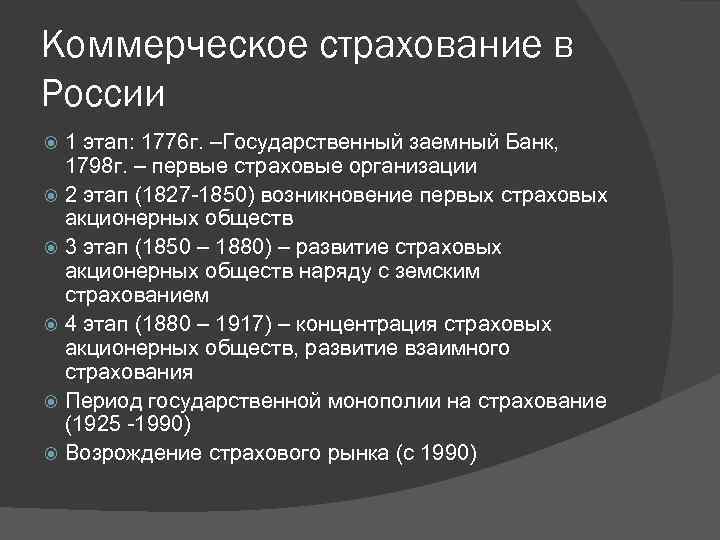 Коммерческое страхование в России

1 этап: 1776г. –Государственный заемный Банк, 1798г. – первые страховые организации

2 этап (1827-1850) возникновение первых страховых акционерных обществ

3 этап (1850 – 1880) – развитие страховых акционерных обществ наряду с земским страхованием

4 этап (1880 – 1917) – концентрация страховых акционерных обществ, развитие взаимного страхования

Период государственной монополии на страхование (1925 -1990)

Возрождение страхового рынка (с 1990)